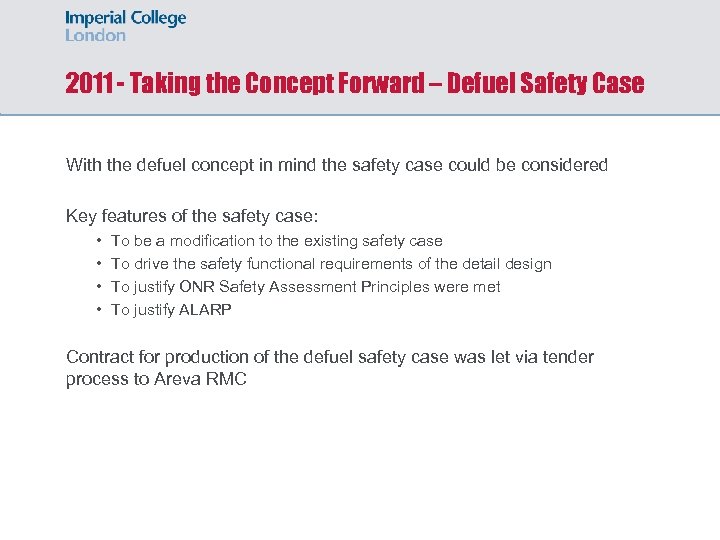 Imperial College
London

2011 - Taking the Concept Forward – Defuel Safety Case

With the defuel concept in mind the safety case could be considered

Key features of the safety case:
• To be a modification to the existing safety case
• To drive the safety functional requirements of the detail design
• To justify ONR Safety Assessment Principles were met
• To justify ALARP

Contract for production of the defuel safety case was let via tender process to Areva RMC